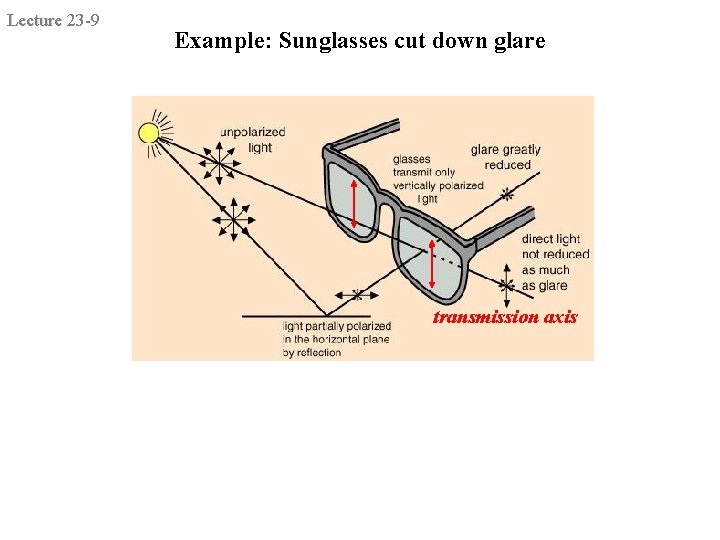 Lecture 23-9

Example: Sunglasses cut down glare

unpolarized light

glasses transmit only vertically polarized light

glare greatly reduced

direct light not reduced as much as glare

transmission axis

light partially polarized in the horizontal plane by reflection